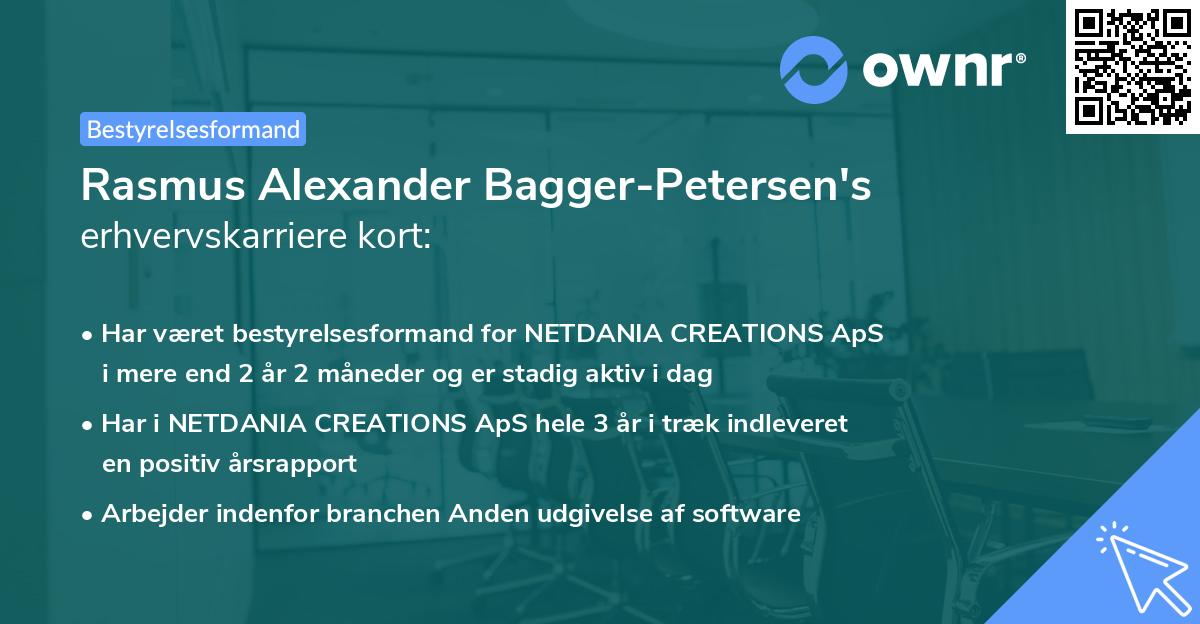 ownr®

Bestyrelsesformand

Rasmus Alexander Bagger-Petersen's erhvervskarriere kort:

• Har været bestyrelsesformand for NETDANIA CREATIONS ApS i mere end 2 år 2 måneder og er stadig aktiv i dag

• Har i NETDANIA CREATIONS ApS hele 3 år i træk indleveret en positiv årsrapport

• Arbejder indenfor branchen Anden udgivelse af software